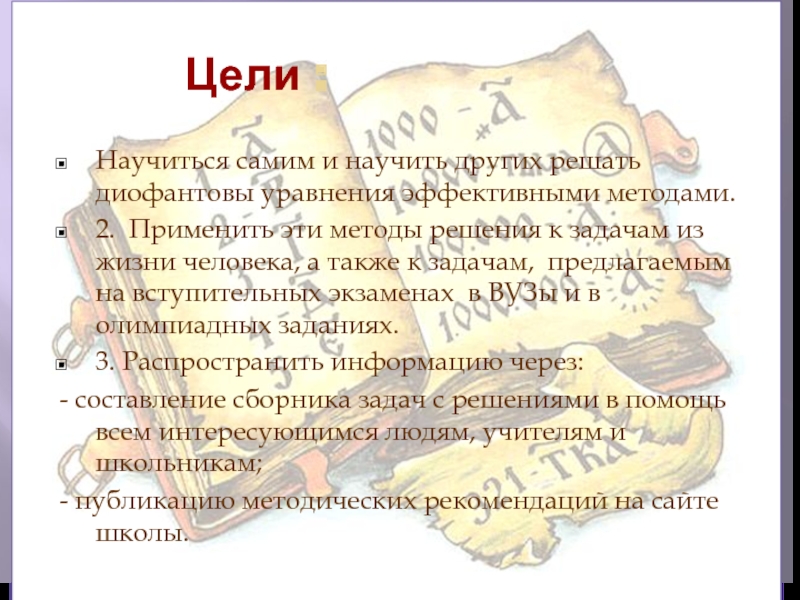 Цели :

Научиться самим и научить других решать диофантовы уравнения эффективными методами.

2. Применить эти методы решения к задачам из жизни человека, а также к задачам, предлагаемым на вступительных экзаменах в ВУЗы и в олимпиадных заданиях.

3. Распространить информацию через:

- составление сборника задач с решениями в помощь всем интересующимся людям, учителям и школьникам;

- публикацию методических рекомендаций на сайте школы.